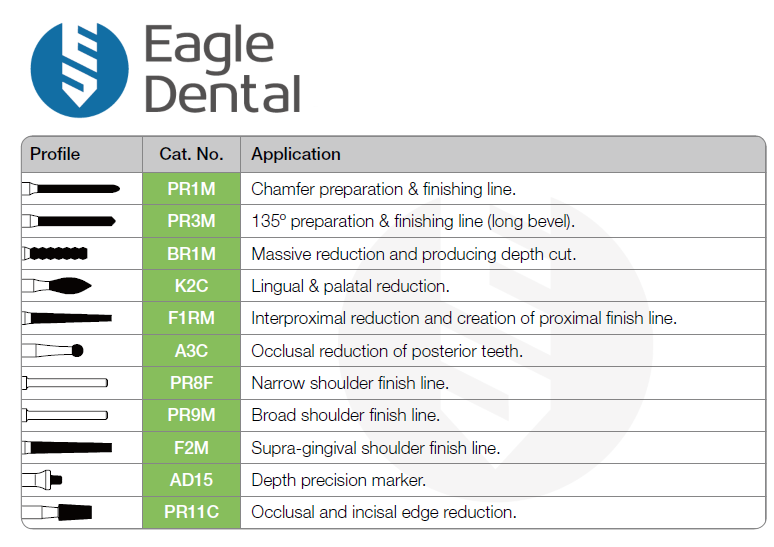 Eagle Dental

| Profile | Cat. No. | Application |
|---|---|---|
| | PR1M | Chamfer preparation & finishing line. |
| | PR3M | 135º preparation & finishing line (long bevel). |
| | BR1M | Massive reduction and producing depth cut. |
| | K2C | Lingual & palatal reduction. |
| | F1RM | Interproximal reduction and creation of proximal finish line. |
| | A3C | Occlusal reduction of posterior teeth. |
| | PR8F | Narrow shoulder finish line. |
| | PR9M | Broad shoulder finish line. |
| | F2M | Supra-gingival shoulder finish line. |
| | AD15 | Depth precision marker. |
| | PR11C | Occlusal and incisal edge reduction. |